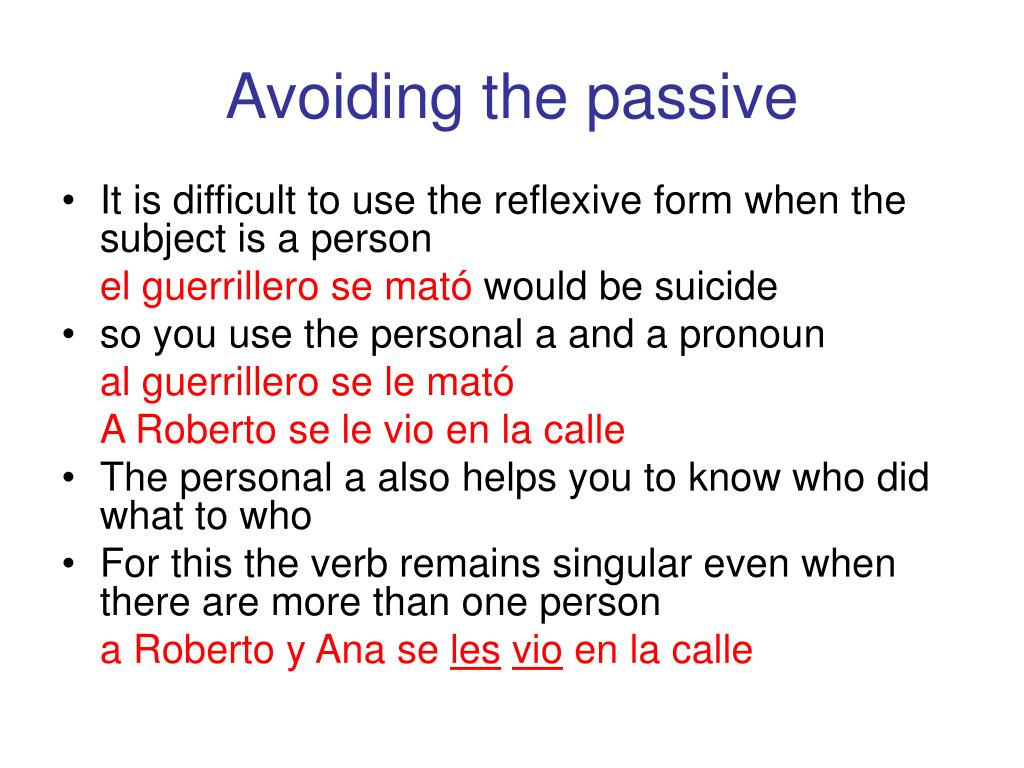 Avoiding the passive

• It is difficult to use the reflexive form when the subject is a person

el guerrillero se mató would be suicide

• so you use the personal a and a pronoun

al guerrillero se le mató

A Roberto se le vio en la calle

• The personal a also helps you to know who did what to who

• For this the verb remains singular even when there are more than one person

a Roberto y Ana se les vio en la calle